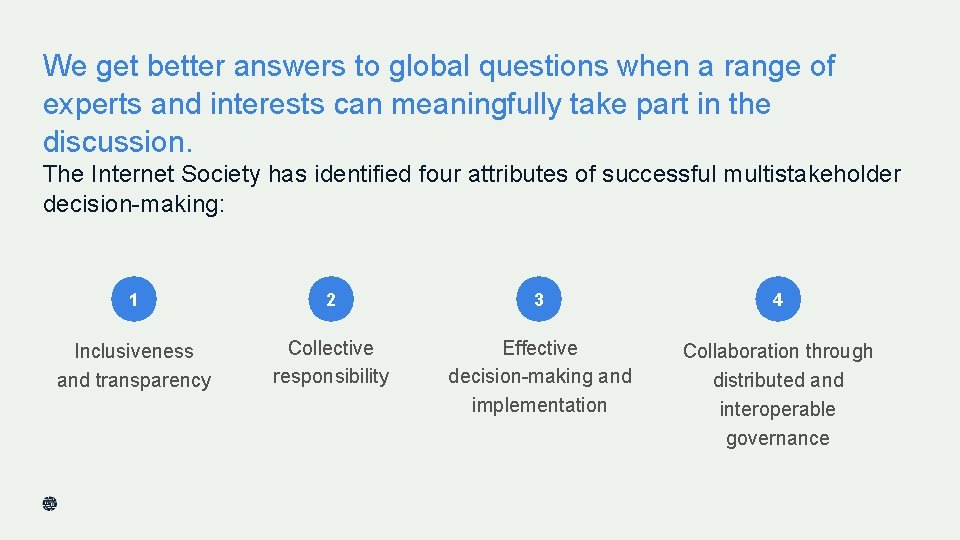 We get better answers to global questions when a range of experts and interests can meaningfully take part in the discussion.

The Internet Society has identified four attributes of successful multistakeholder decision-making:

1

Inclusiveness and transparency

2

Collective responsibility

3

Effective decision-making and implementation

4

Collaboration through distributed and interoperable governance